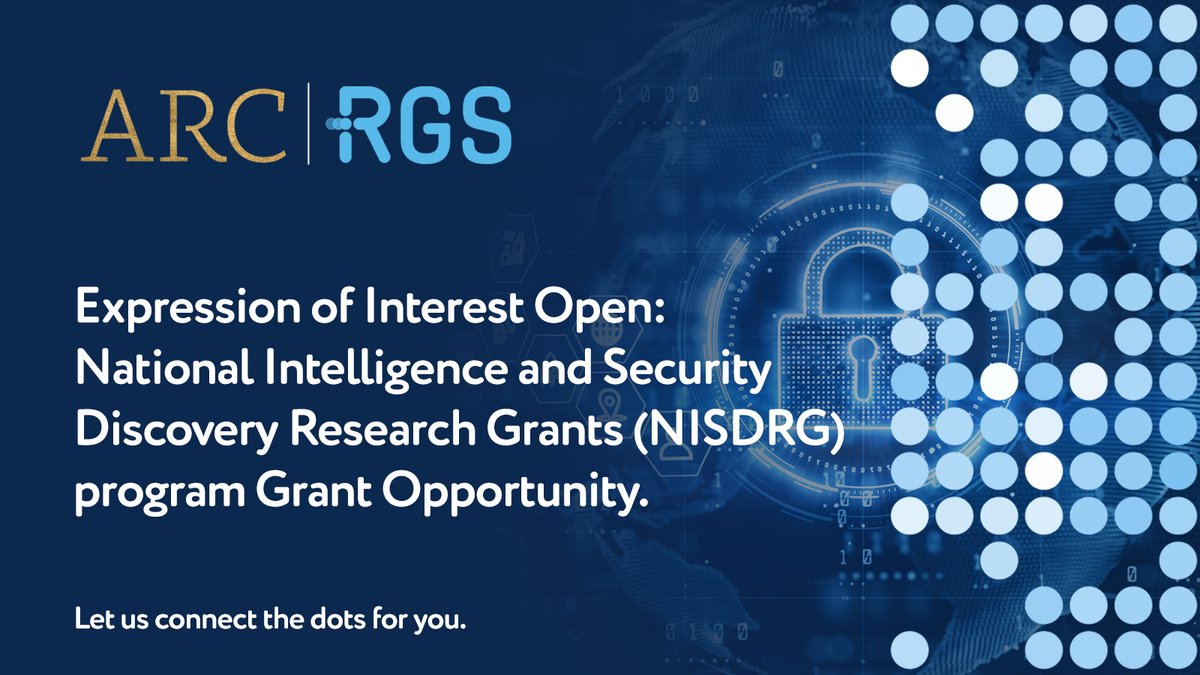 ARC | RGS

Expression of Interest Open: National Intelligence and Security Discovery Research Grants (NISDRG) program Grant Opportunity.

Let us connect the dots for you.